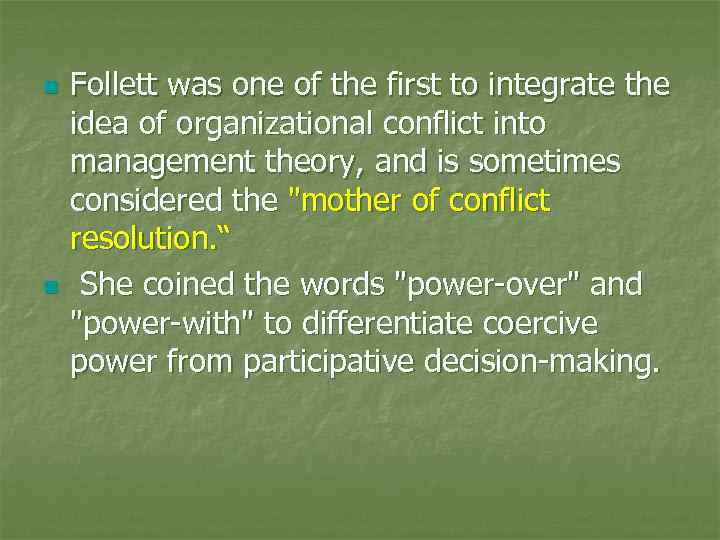 - Follett was one of the first to integrate the idea of organizational conflict into management theory, and is sometimes considered the "mother of conflict resolution.“
- She coined the words "power-over" and "power-with" to differentiate coercive power from participative decision-making.